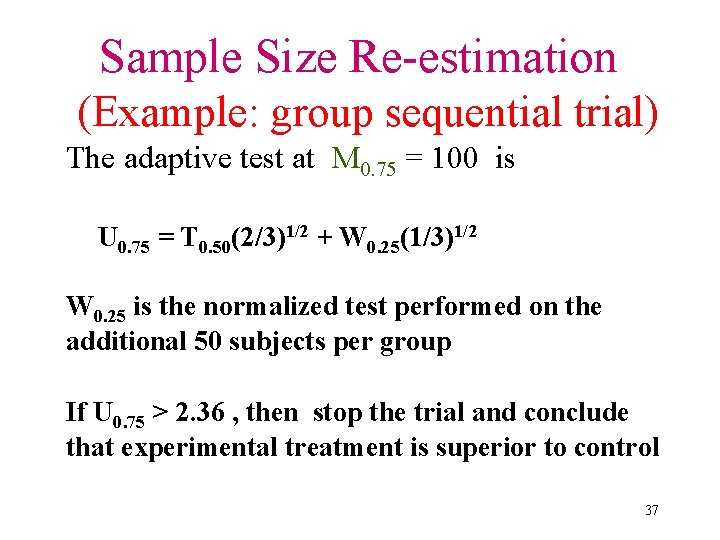 Sample Size Re-estimation
(Example: group sequential trial)

The adaptive test at $M_{0.75} = 100$ is

$U_{0.75} = T_{0.50}(2/3)^{1/2} + W_{0.25}(1/3)^{1/2}$

$W_{0.25}$ is the normalized test performed on the additional 50 subjects per group

If $U_{0.75} > 2.36$ , then stop the trial and conclude that experimental treatment is superior to control

37